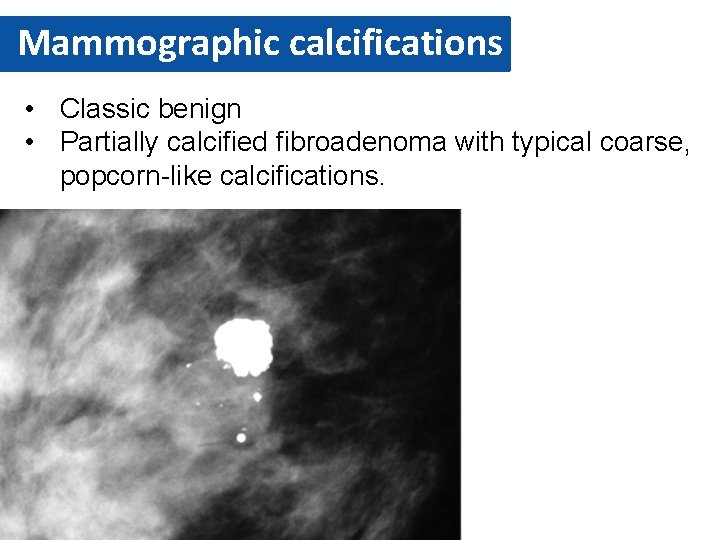 Mammographic calcifications

• Classic benign
• Partially calcified fibroadenoma with typical coarse, popcorn-like calcifications.